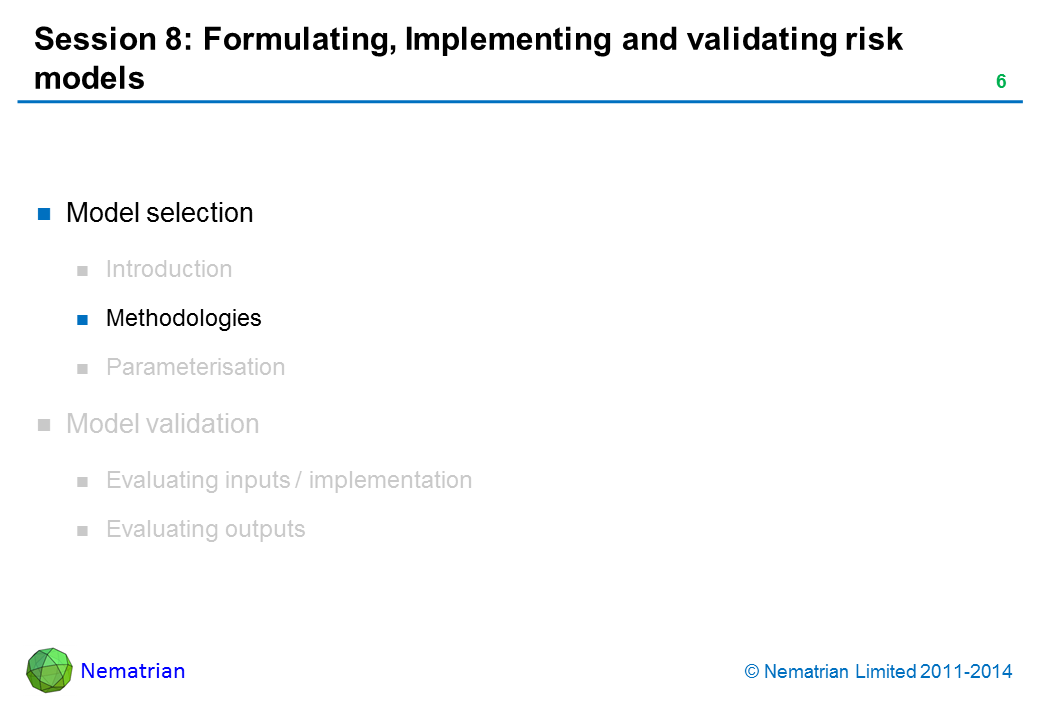 Session 8: Formulating, Implementing and validating risk models

6

Model selection

Introduction

Methodologies

Parameterisation

Model validation

Evaluating inputs / implementation

Evaluating outputs

Nematrian

© Nematrian Limited 2011-2014